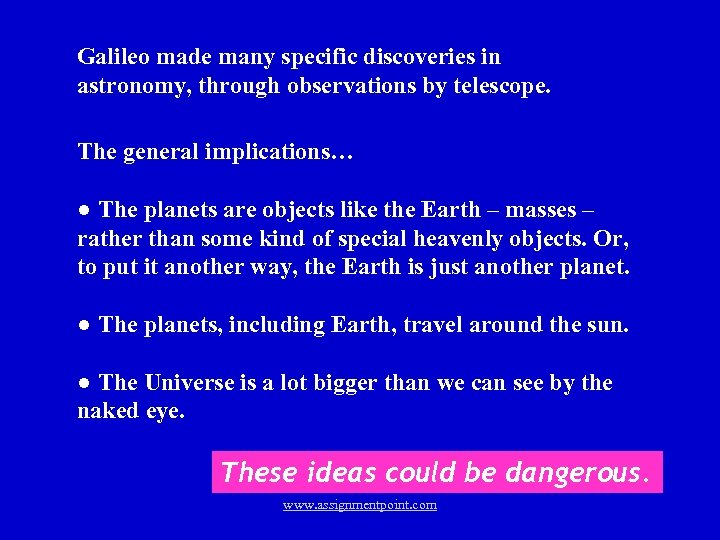 Galileo made many specific discoveries in astronomy, through observations by telescope.

The general implications…

● The planets are objects like the Earth – masses – rather than some kind of special heavenly objects. Or, to put it another way, the Earth is just another planet.

● The planets, including Earth, travel around the sun.

● The Universe is a lot bigger than we can see by the naked eye.

These ideas could be dangerous.

www.assignmentpoint.com